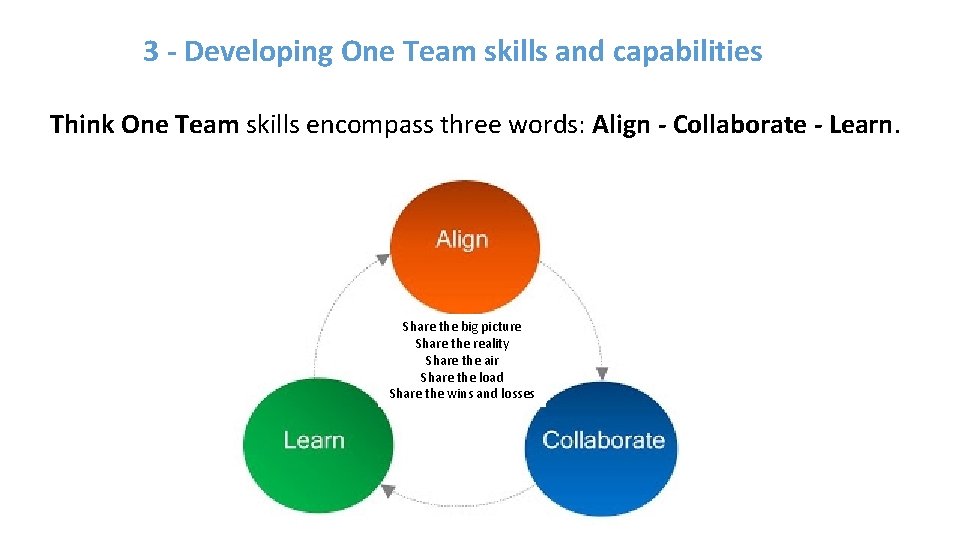 3 - Developing One Team skills and capabilities

Think One Team skills encompass three words: Align - Collaborate - Learn.

Align

Share the big picture
Share the reality
Share the air
Share the load
Share the wins and losses

Learn

Collaborate